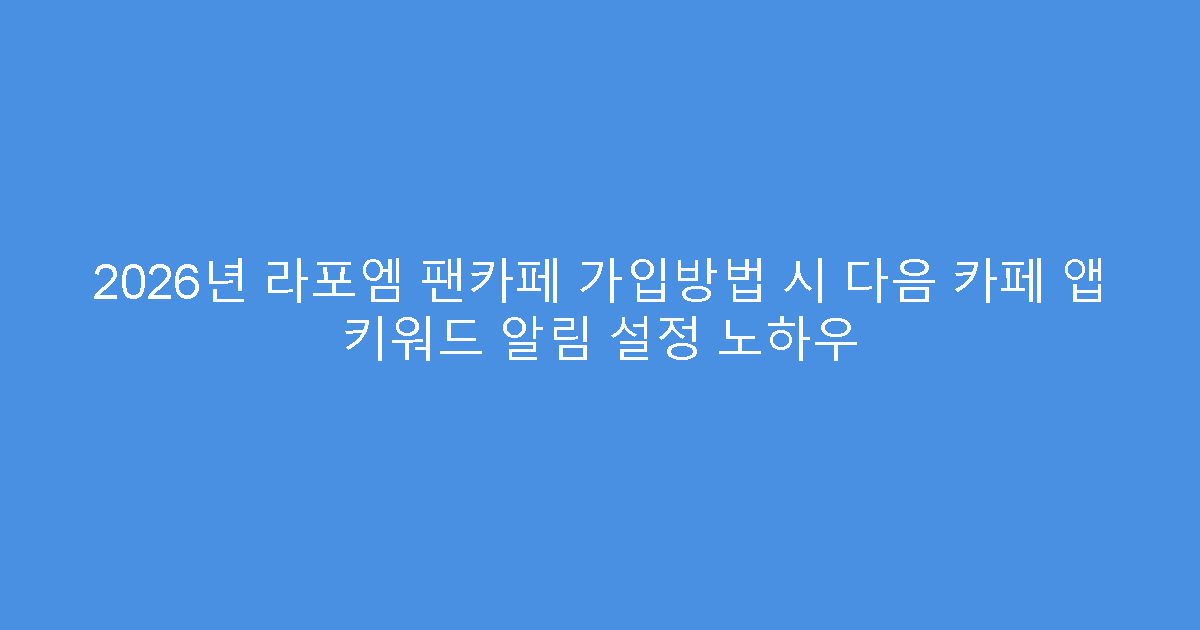 2026년 라포엠 팬카페 가입방법 시 다음 카페 앱 키워드 알림 설정 노하우